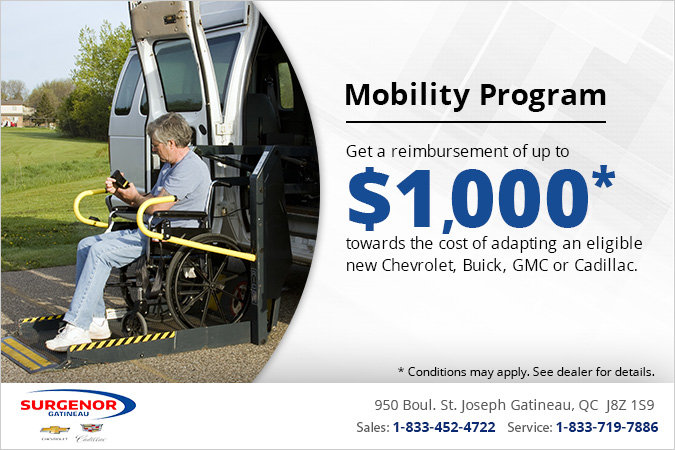 Mobility Program

Get a reimbursement of up to

$1,000*

towards the cost of adapting an eligible new Chevrolet, Buick, GMC or Cadillac.

* Conditions may apply. See dealer for details.

SURGENOR GATINEAU

CHEVROLET Cadillac

950 Boul. St. Joseph Gatineau, QC J8Z 1S9

Sales: 1-833-452-4722 Service: 1-833-719-7886